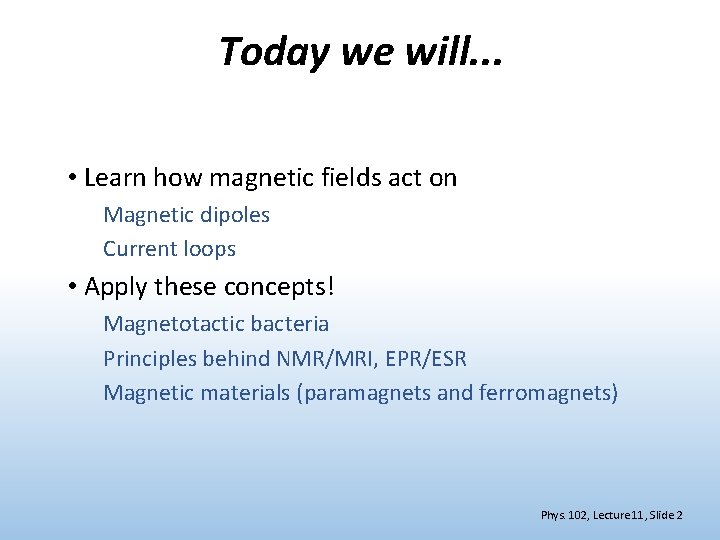 Today we will...

• Learn how magnetic fields act on

Magnetic dipoles

Current loops

• Apply these concepts!

Magnetotactic bacteria

Principles behind NMR/MRI, EPR/ESR

Magnetic materials (paramagnets and ferromagnets)

Phys. 102, Lecture 11, Slide 2